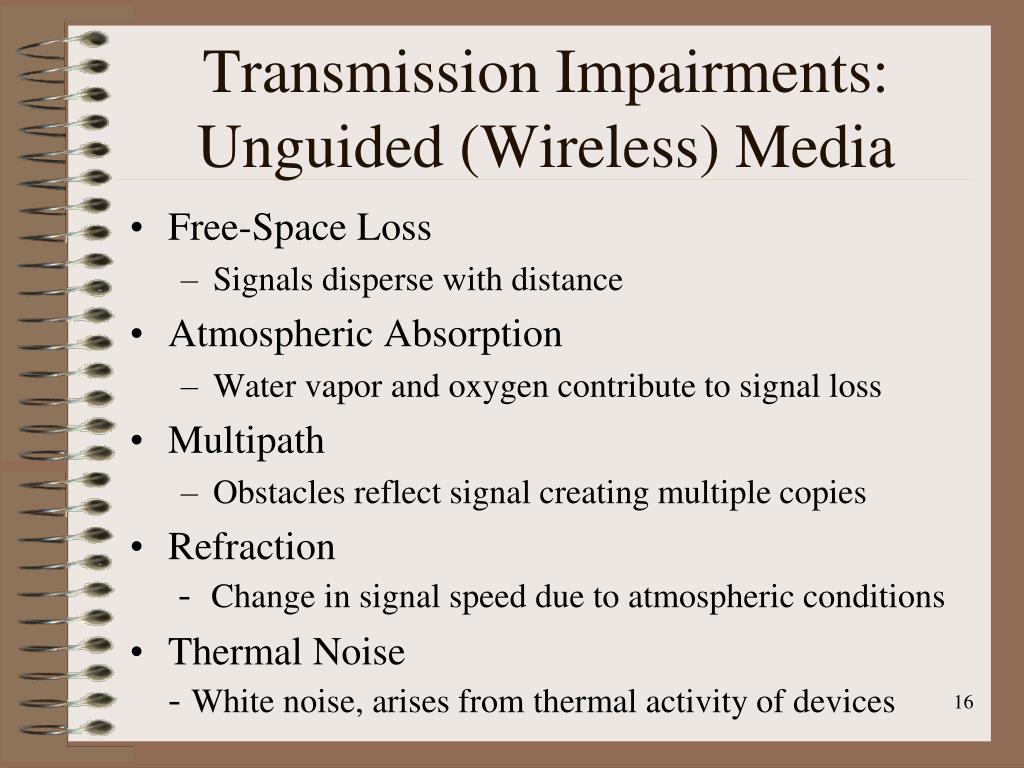 Transmission Impairments: Unguided (Wireless) Media

• Free-Space Loss
– Signals disperse with distance
• Atmospheric Absorption
– Water vapor and oxygen contribute to signal loss
• Multipath
– Obstacles reflect signal creating multiple copies
• Refraction
- Change in signal speed due to atmospheric conditions
• Thermal Noise
- White noise, arises from thermal activity of devices

16